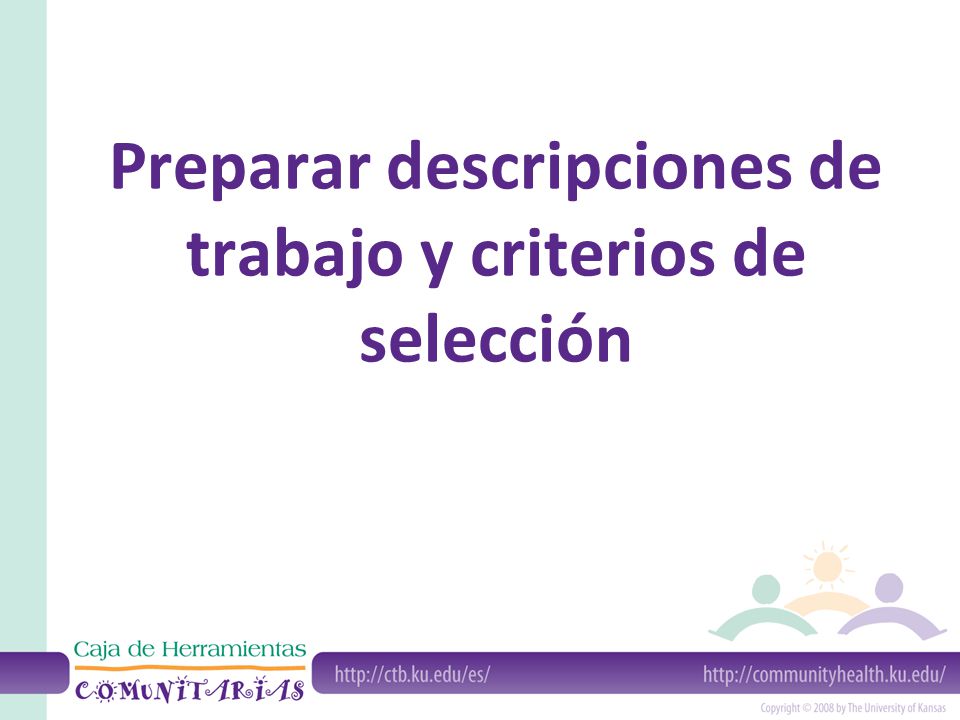 Preparar descripciones de trabajo y criterios de selección

Caja de Herramientas
COMUNITARIAS

http://ctb.ku.edu/es/

http://communityhealth.ku.edu/

Copyright © 2008 by The University of Kansas